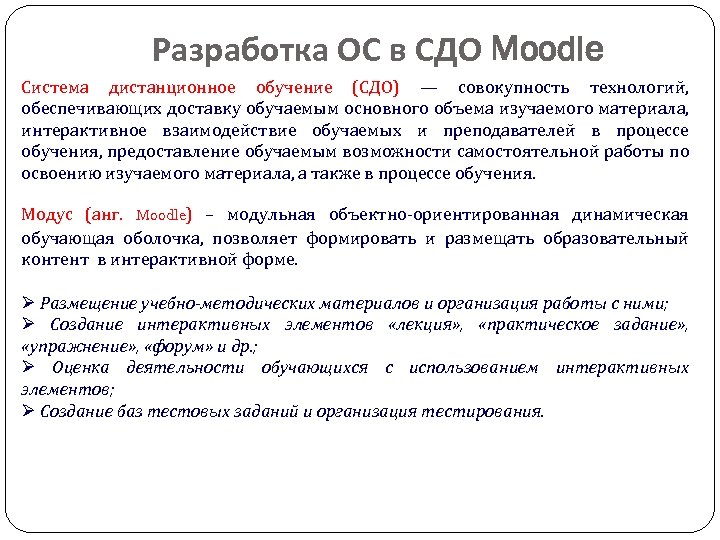 Разработка ОС в СДО Moodle

Система дистанционное обучение (СДО) — совокупность технологий, обеспечивающих доставку обучаемым основного объема изучаемого материала, интерактивное взаимодействие обучаемых и преподавателей в процессе обучения, предоставление обучаемым возможности самостоятельной работы по освоению изучаемого материала, а также в процессе обучения.

Модус (анг. Moodle) – модульная объектно-ориентированная динамическая обучающая оболочка, позволяет формировать и размещать образовательный контент в интерактивной форме.

➢ Размещение учебно-методических материалов и организация работы с ними;
➢ Создание интерактивных элементов «лекция», «практическое задание», «упражнение», «форум» и др.;
➢ Оценка деятельности обучающихся с использованием интерактивных элементов;
➢ Создание баз тестовых заданий и организация тестирования.